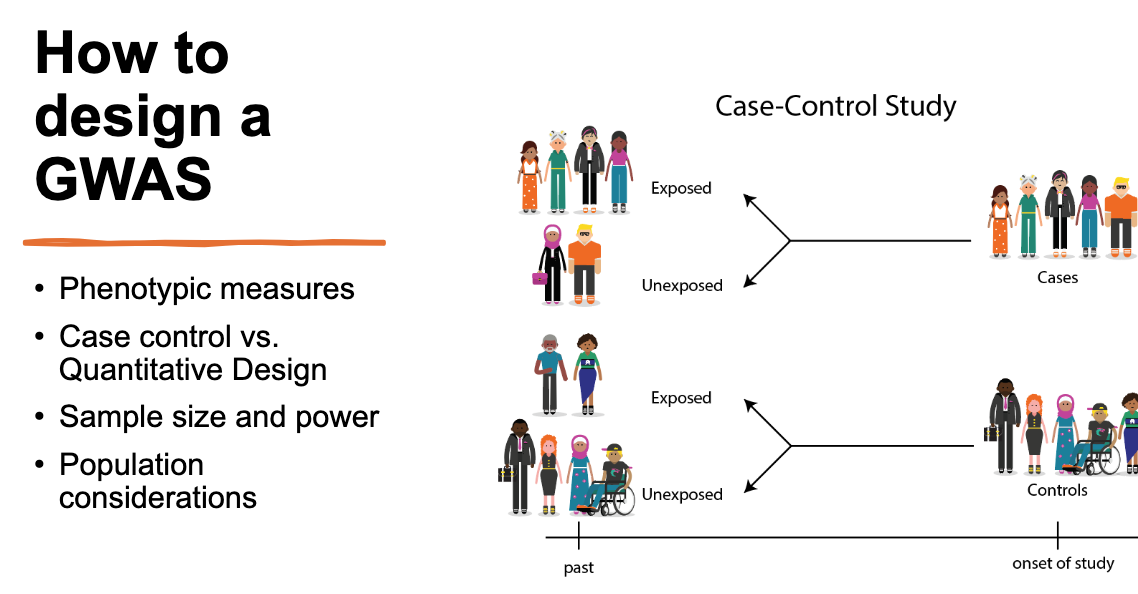 How to design a GWAS

• Phenotypic measures
• Case control vs. Quantitative Design
• Sample size and power
• Population considerations

Case-Control Study

Exposed

Unexposed

Cases

Exposed

Unexposed

Controls

past

onset of study